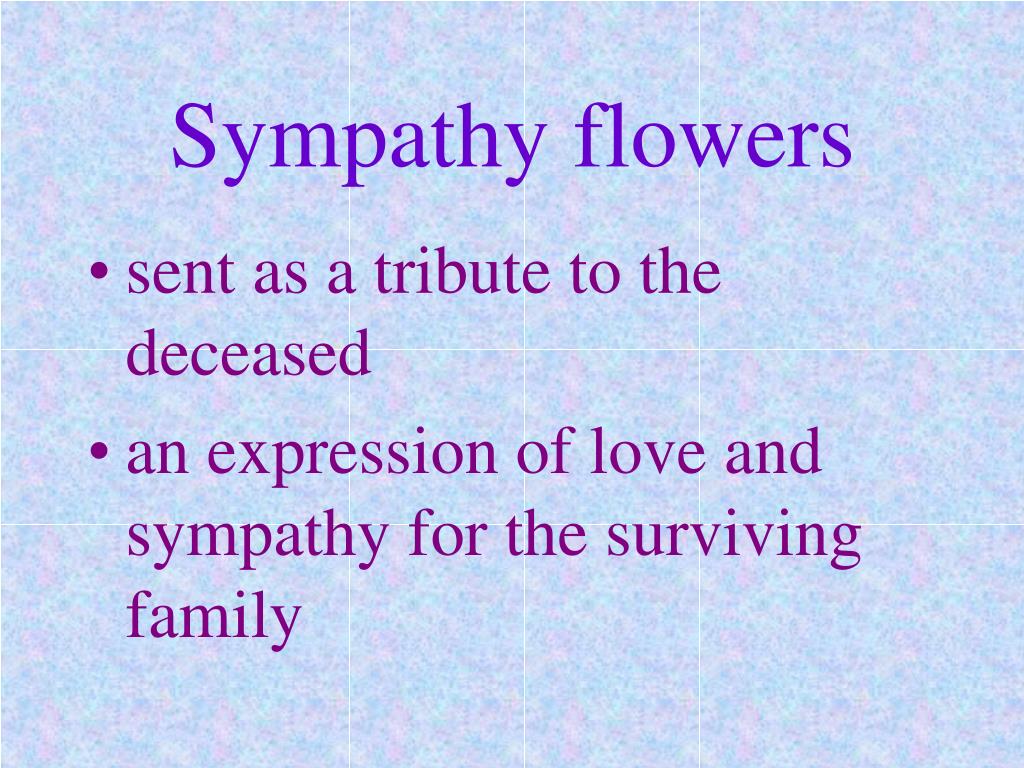 Sympathy flowers

• sent as a tribute to the deceased
• an expression of love and sympathy for the surviving family